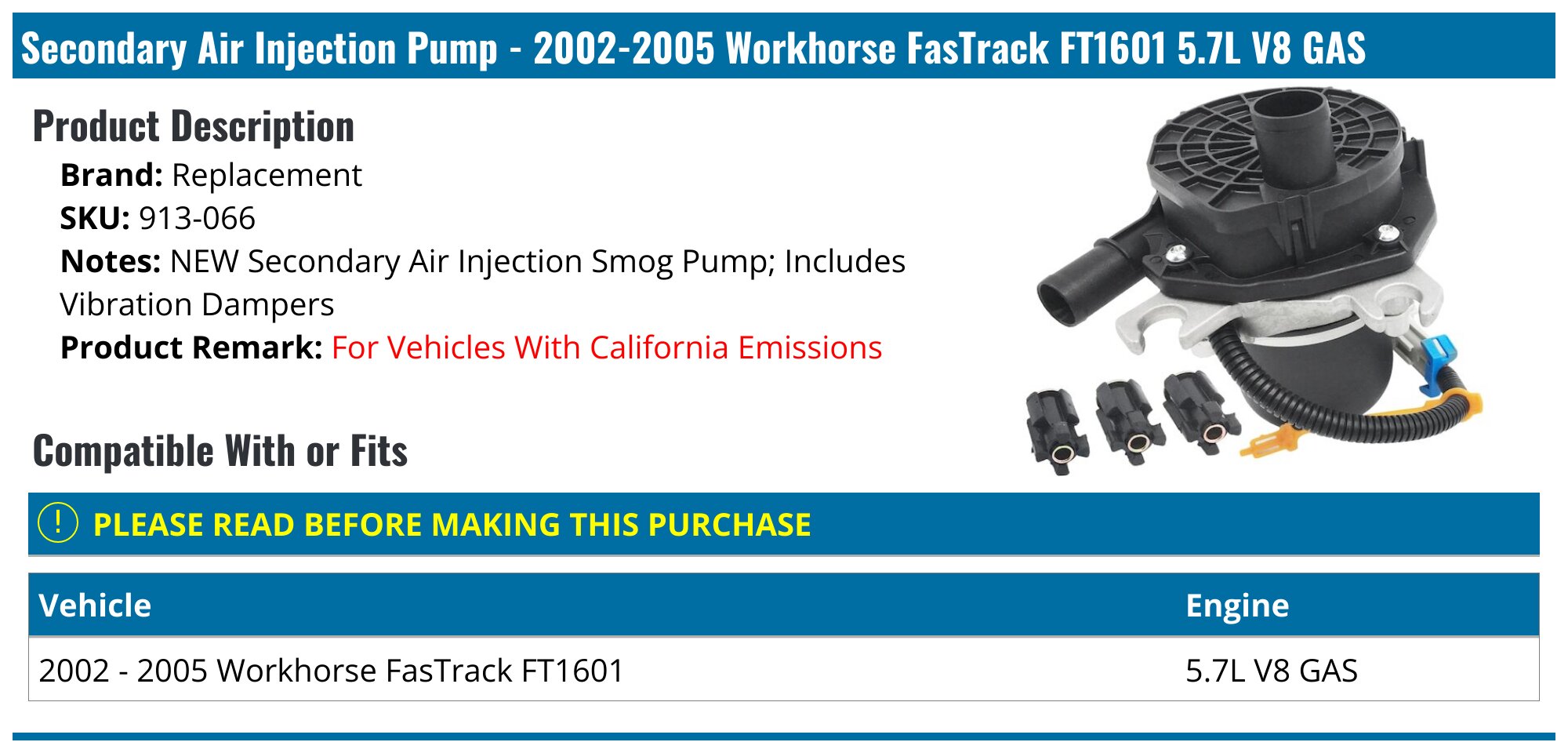 Secondary Air Injection Pump - 2002-2005 Workhorse FasTrack FT1601 5.7L V8 GAS

Product Description

Brand: Replacement
SKU: 913-066
Notes: NEW Secondary Air Injection Smog Pump; Includes Vibration Dampers
Product Remark: For Vehicles With California Emissions

Compatible With or Fits

! PLEASE READ BEFORE MAKING THIS PURCHASE

| Vehicle | Engine |
|---|---|
| 2002 - 2005 Workhorse FasTrack FT1601 | 5.7L V8 GAS |